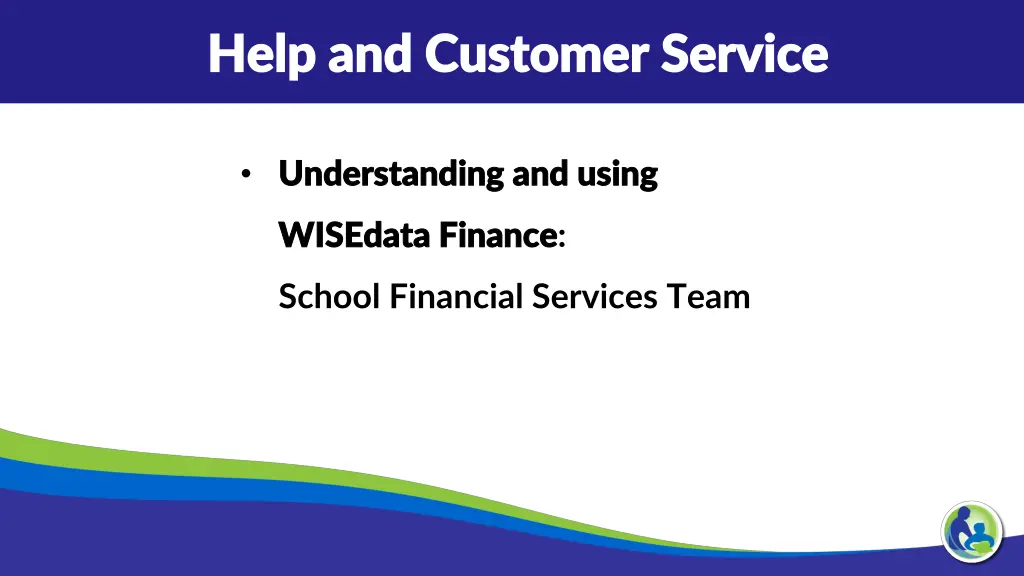 Help and Customer Service

• Understanding and using WISEdata Finance:
School Financial Services Team